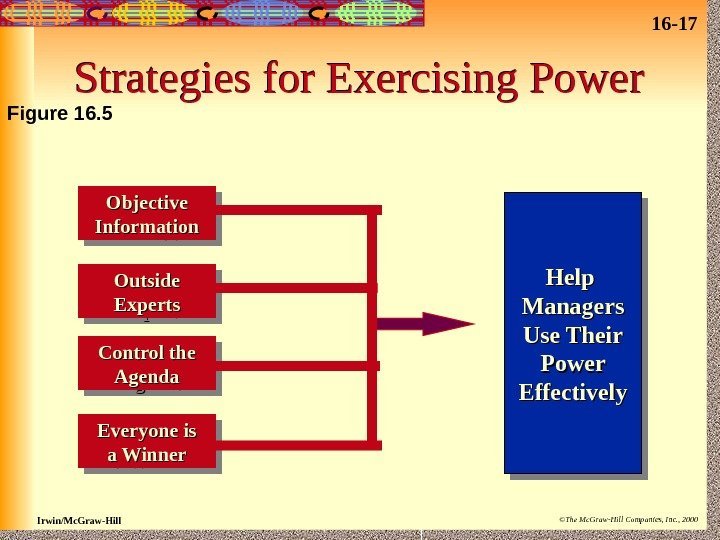 16-17

Strategies for Exercising Power

Figure 16.5

Objective Information

Outside Experts

Control the Agenda

Everyone is a Winner

Help Managers Use Their Power Effectively

Irwin/McGraw-Hill

©The McGraw-Hill Companies, Inc., 2000